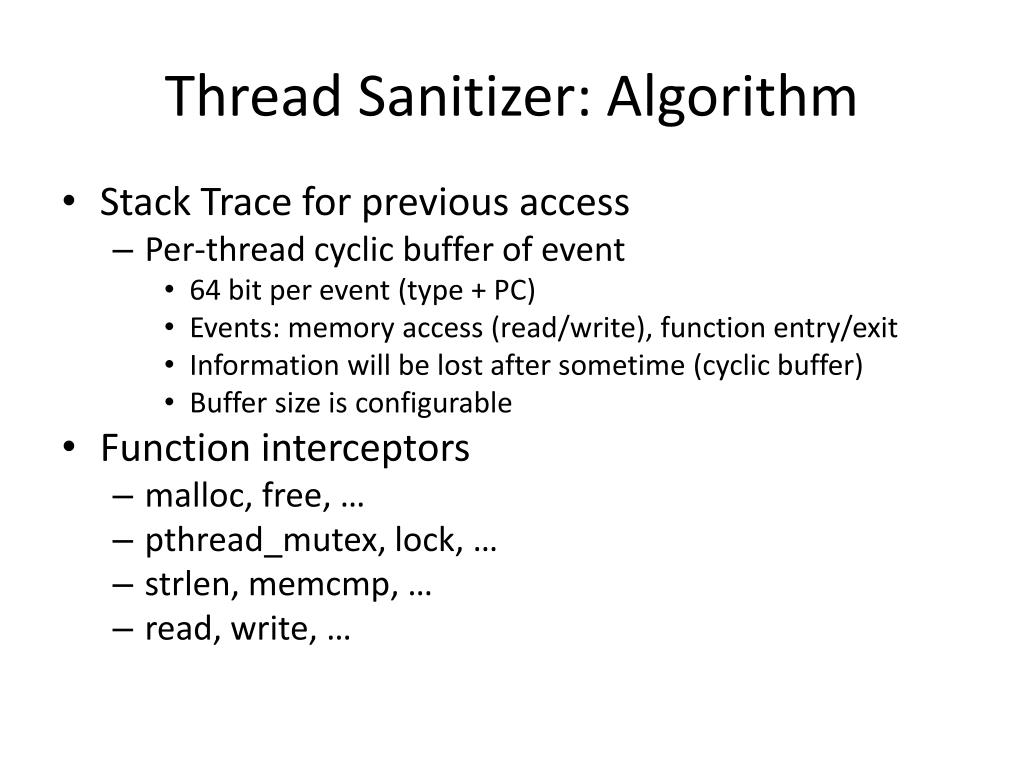 Thread Sanitizer: Algorithm

• Stack Trace for previous access
– Per-thread cyclic buffer of event
• 64 bit per event (type + PC)
• Events: memory access (read/write), function entry/exit
• Information will be lost after sometime (cyclic buffer)
• Buffer size is configurable
• Function interceptors
– malloc, free, …
– pthread_mutex, lock, …
– strlen, memcmp, …
– read, write, …